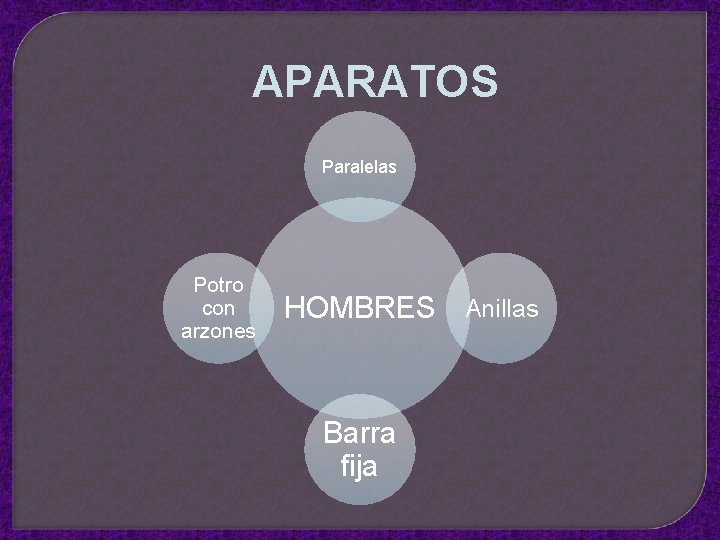 APARATOS

Paralelas

Potro con arzones

HOMBRES

Anillas

Barra fija